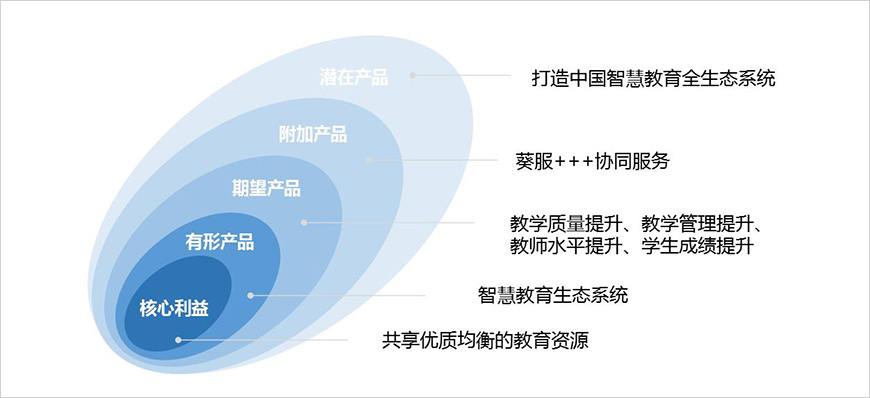 潜在产品
附加产品
期望产品
有形产品
核心利益

打造中国智慧教育全生态系统
葵服+++协同服务
教学质量提升、教学管理提升、教师水平提升、学生成绩提升
智慧教育生态系统
共享优质均衡的教育资源